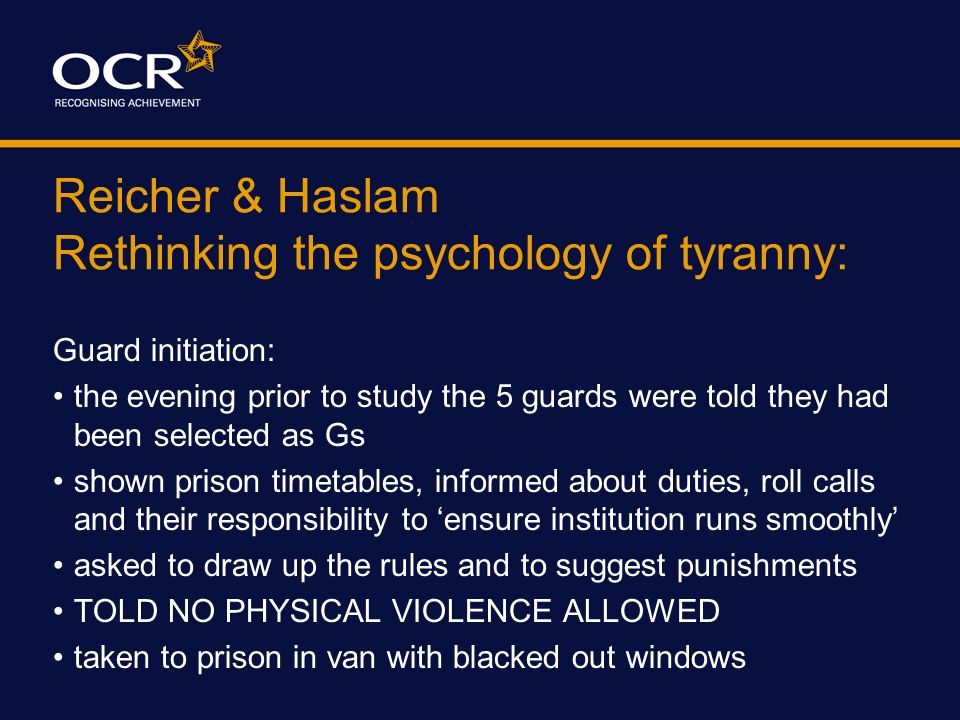 OCR
RECOGNISING ACHIEVEMENT

Reicher & Haslam
Rethinking the psychology of tyranny:

Guard initiation:

• the evening prior to study the 5 guards were told they had been selected as Gs
• shown prison timetables, informed about duties, roll calls and their responsibility to ‘ensure institution runs smoothly’
• asked to draw up the rules and to suggest punishments
• TOLD NO PHYSICAL VIOLENCE ALLOWED
• taken to prison in van with blacked out windows